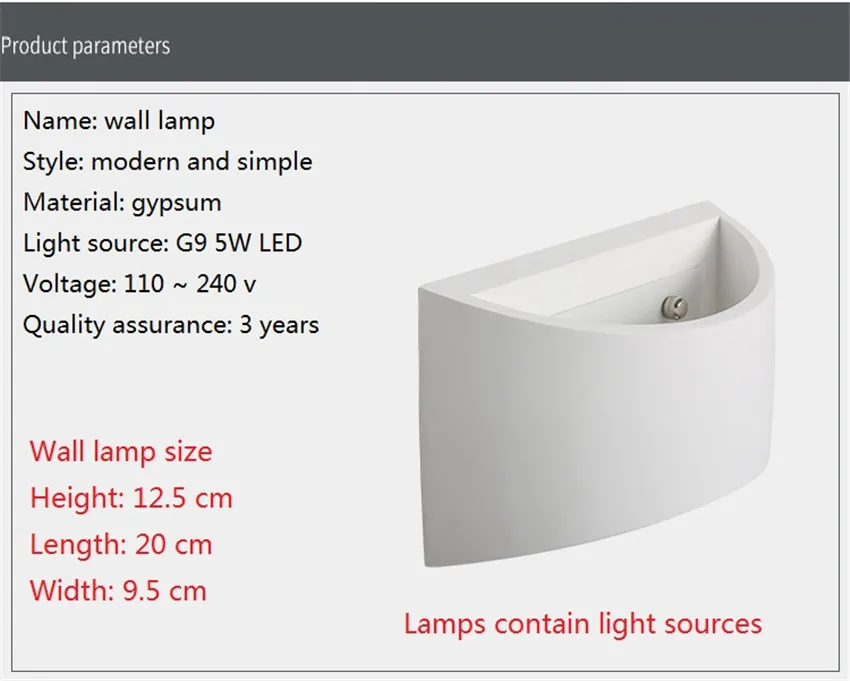 Product parameters

Name: wall lamp
Style: modern and simple
Material: gypsum
Light source: G9 5W LED
Voltage: 110 ~ 240 v
Quality assurance: 3 years

Wall lamp size
Height: 12.5 cm
Length: 20 cm
Width: 9.5 cm

Lamps contain light sources